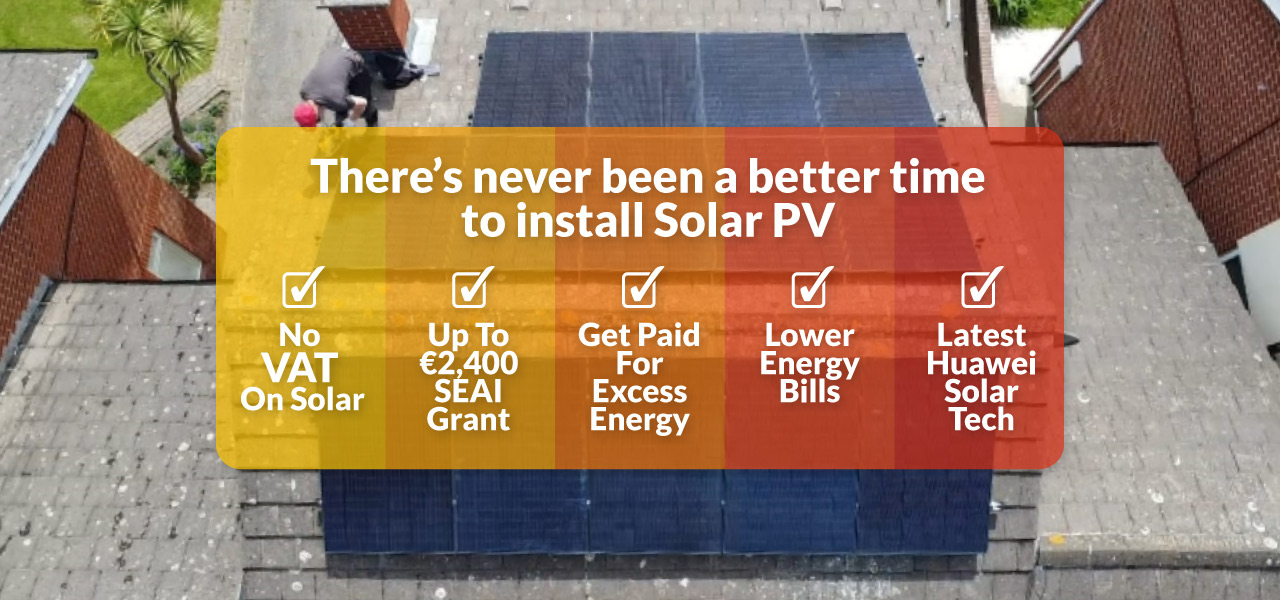 There's never been a better time to install Solar PV

No VAT On Solar

Up To €2,400 SEAI Grant

Get Paid For Excess Energy

Lower Energy Bills

Latest Huawei Solar Tech